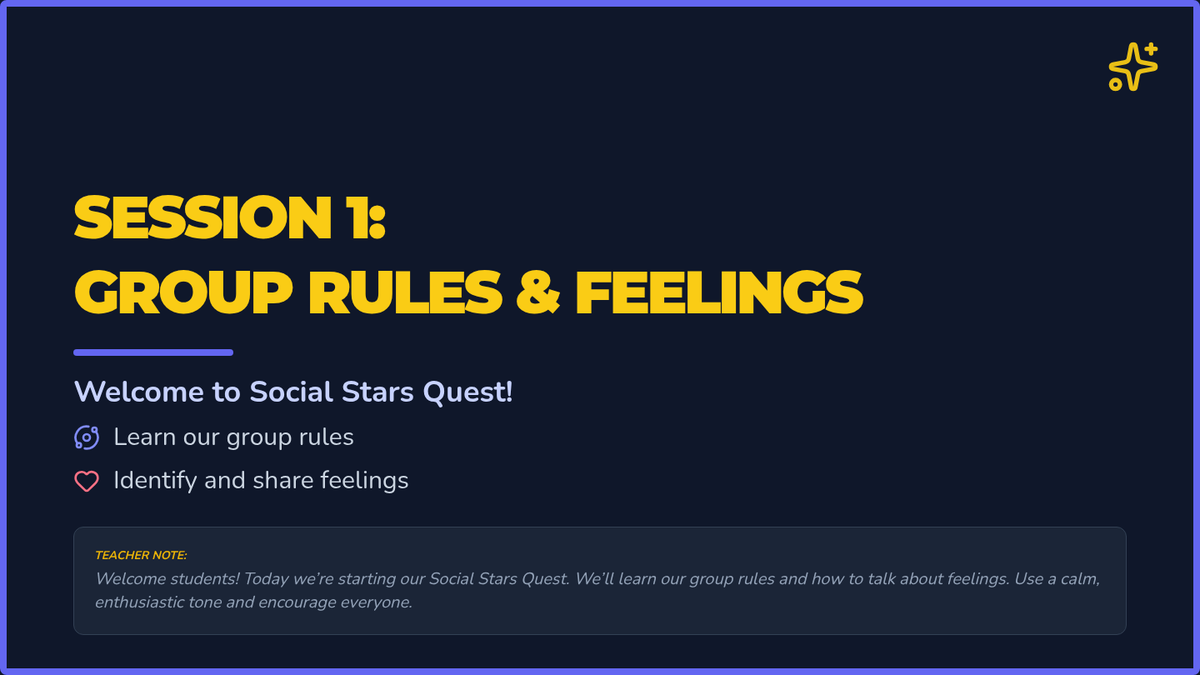 SESSION 1:
GROUP RULES & FEELINGS

Welcome to Social Stars Quest!

Learn our group rules

Identify and share feelings

TEACHER NOTE:
Welcome students! Today we're starting our Social Stars Quest. We'll learn our group rules and how to talk about feelings. Use a calm, enthusiastic tone and encourage everyone.